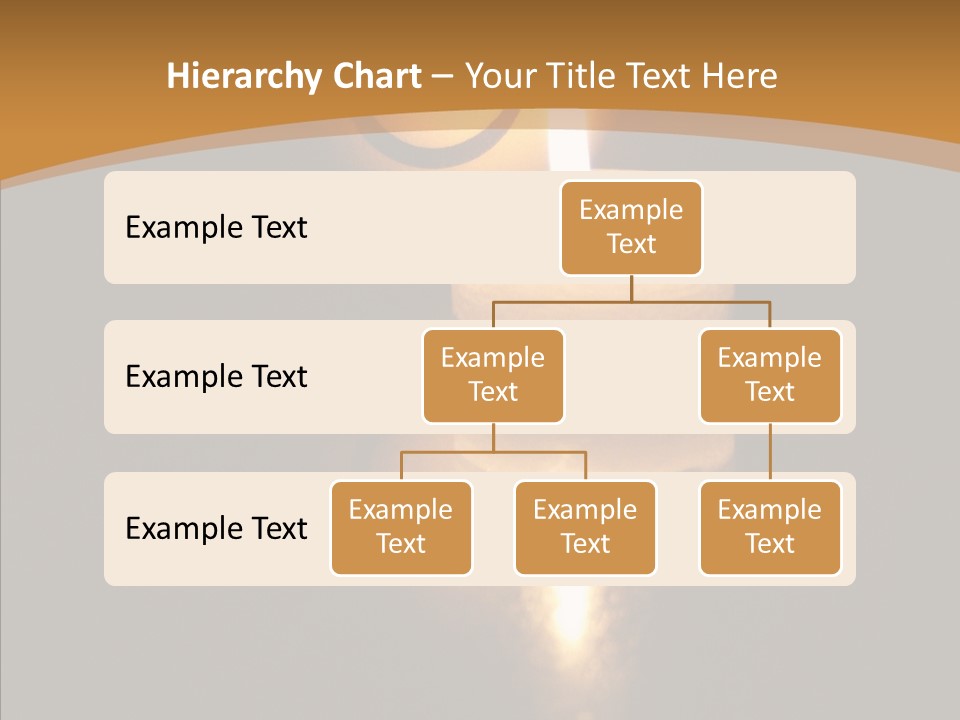 Hierarchy Chart – Your Title Text Here

Example Text

Example Text

Example Text

Example Text

Example Text

Example Text

Example Text

Example Text

Example Text